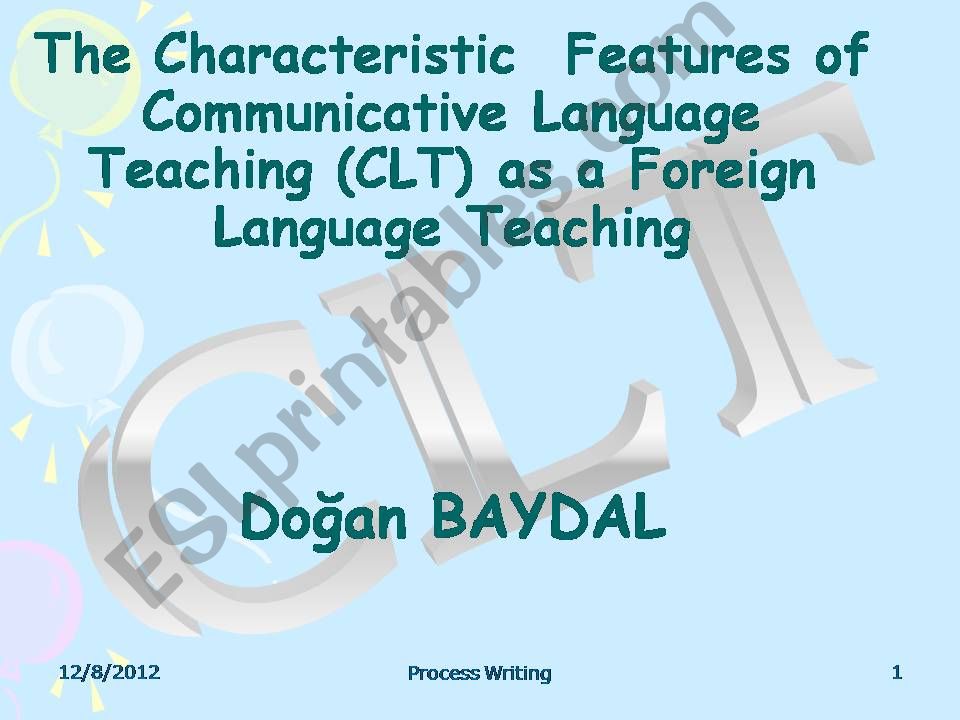 The Characteristic Features of Communicative Language Teaching (CLT) as a Foreign Language Teaching

CLT

ESLprintables.com

Doğan BAYDAL

12/8/2012

Process Writing

1